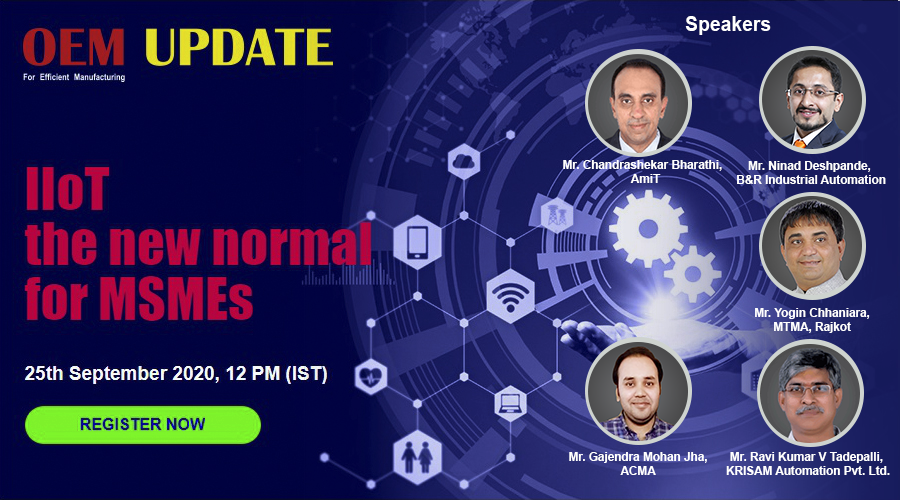 OEM UPDATE
For Efficient Manufacturing

IIoT the new normal for MSMEs

25th September 2020, 12 PM (IST)

REGISTER NOW

Speakers

Mr. Chandrashekar Bharathi, AmiT

Mr. Ninad Deshpande, B&R Industrial Automation

Mr. Yogin Chhaniara, MTMA, Rajkot

Mr. Gajendra Mohan Jha, ACMA

Mr. Ravi Kumar V Tadepalli, KRISAM Automation Pvt. Ltd.